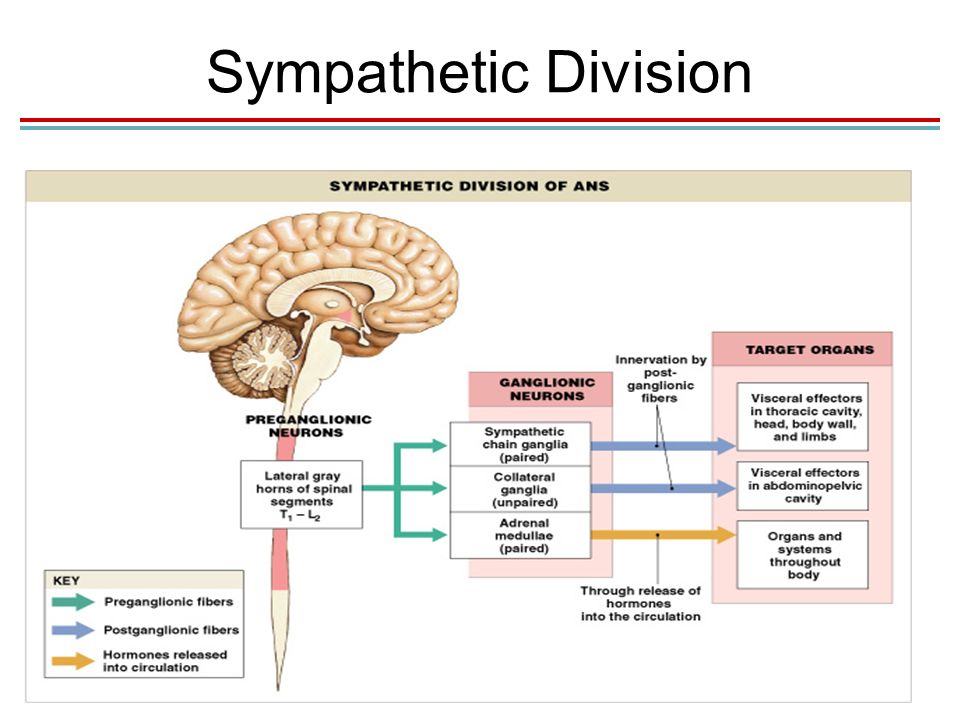 Sympathetic Division

SYMPATHETIC DIVISION OF ANS

PREGANGLIONIC NEURONS

Lateral gray horns of spinal segments $T_1 - L_2$

GANGLIONIC NEURONS

Sympathetic chain ganglia (paired)

Collateral ganglia (unpaired)

Adrenal medullae (paired)

Innervation by post-ganglionic fibers

Through release of hormones into the circulation

TARGET ORGANS

Visceral effectors in thoracic cavity, head, body wall, and limbs

Visceral effectors in abdominopelvic cavity

Organs and systems throughout body

KEY

Preganglionic fibers

Postganglionic fibers

Hormones released into circulation